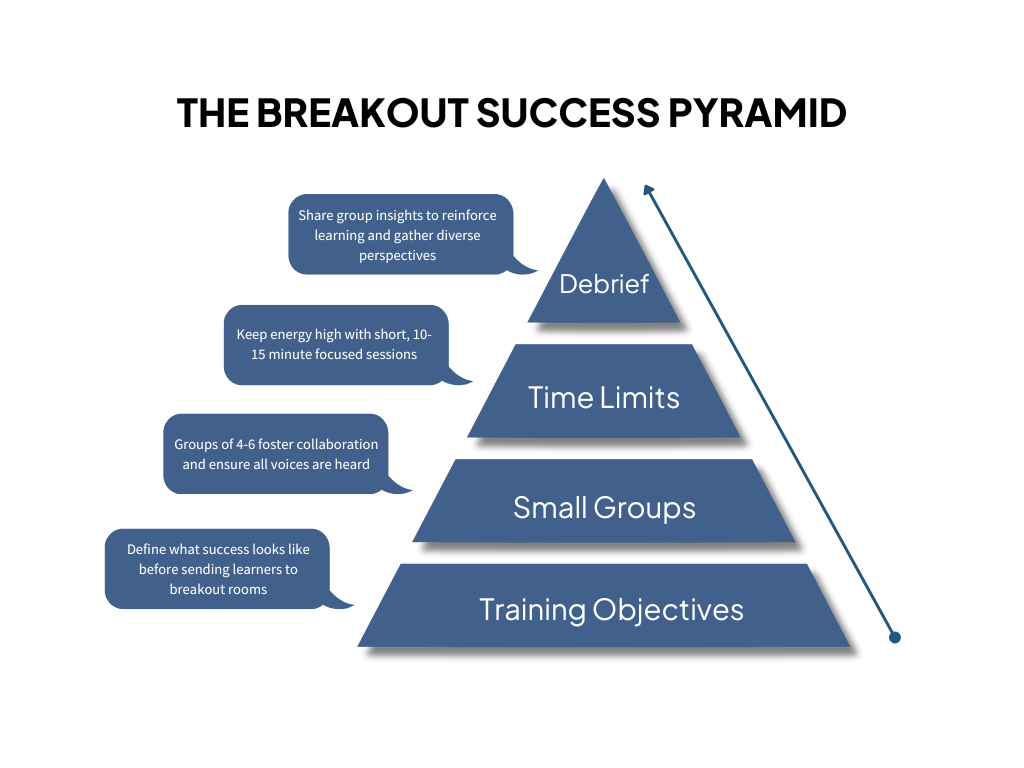 THE BREAKOUT SUCCESS PYRAMID

Share group insights to reinforce learning and gather diverse perspectives

Debrief

Keep energy high with short, 10-15 minute focused sessions

Time Limits

Groups of 4-6 foster collaboration and ensure all voices are heard

Small Groups

Define what success looks like before sending learners to breakout rooms

Training Objectives